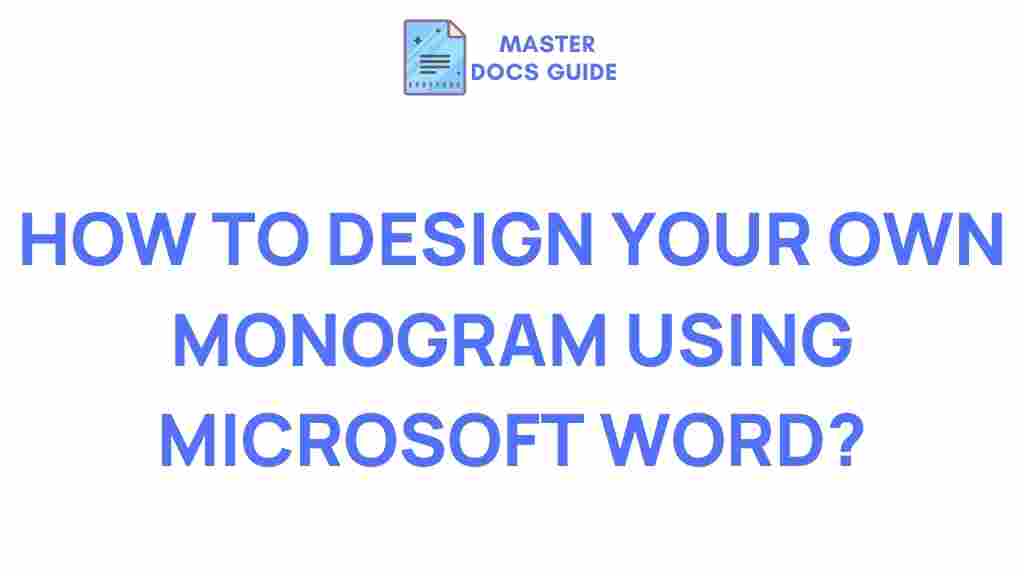 MASTER DOCS GUIDE

HOW TO DESIGN YOUR OWN MONOGRAM USING MICROSOFT WORD?